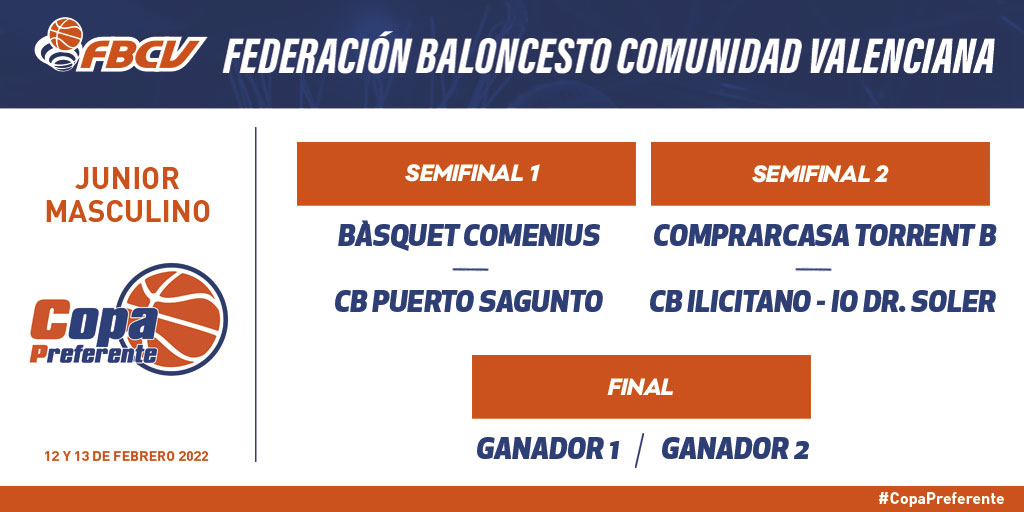 FBCV FEDERACIÓN BALONCESTO COMUNIDAD VALENCIANA

JUNIOR MASCULINO

Copa Preferente

12 Y 13 DE FEBRERO 2022

SEMIFINAL 1

BÀSQUET COMENIUS

CB PUERTO SAGUNTO

SEMIFINAL 2

COMPRARCASA TORRENT B

CB ILICITANO - IO DR. SOLER

FINAL

GANADOR 1 / GANADOR 2

#CopaPreferente